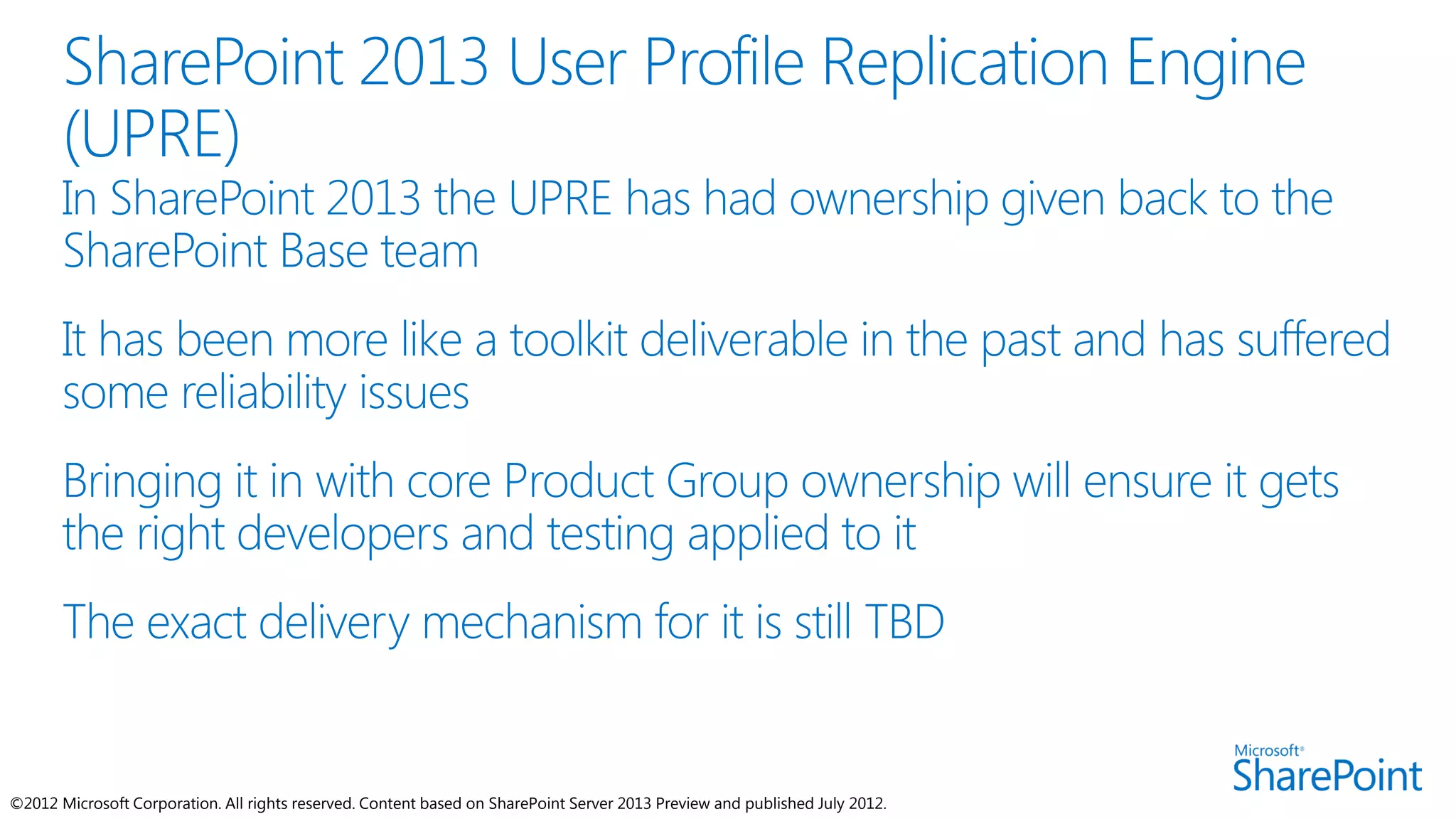 SharePoint 2013 User Profile Replication Engine (UPRE)

In SharePoint 2013 the UPRE has had ownership given back to the SharePoint Base team

It has been more like a toolkit deliverable in the past and has suffered some reliability issues

Bringing it in with core Product Group ownership will ensure it gets the right developers and testing applied to it

The exact delivery mechanism for it is still TBD

Microsoft® SharePoint

©2012 Microsoft Corporation. All rights reserved. Content based on SharePoint Server 2013 Preview and published July 2012.